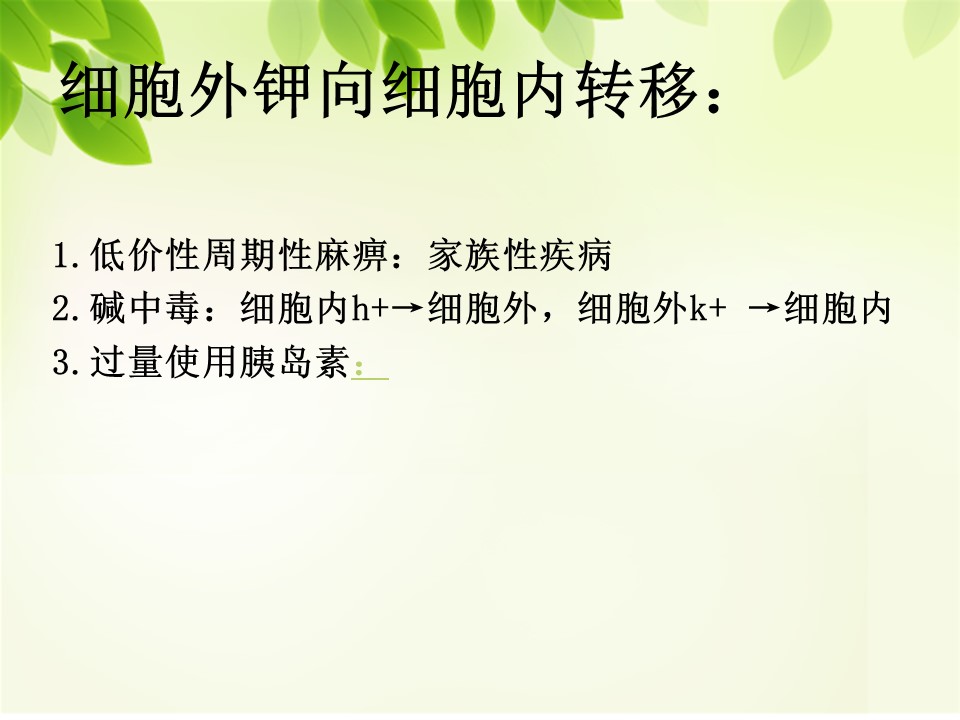 细胞外钾向细胞内转移：

1.低价性周期性麻痹：家族性疾病
2.碱中毒：细胞内h+→细胞外，细胞外k+ →细胞内
3.过量使用胰岛素：